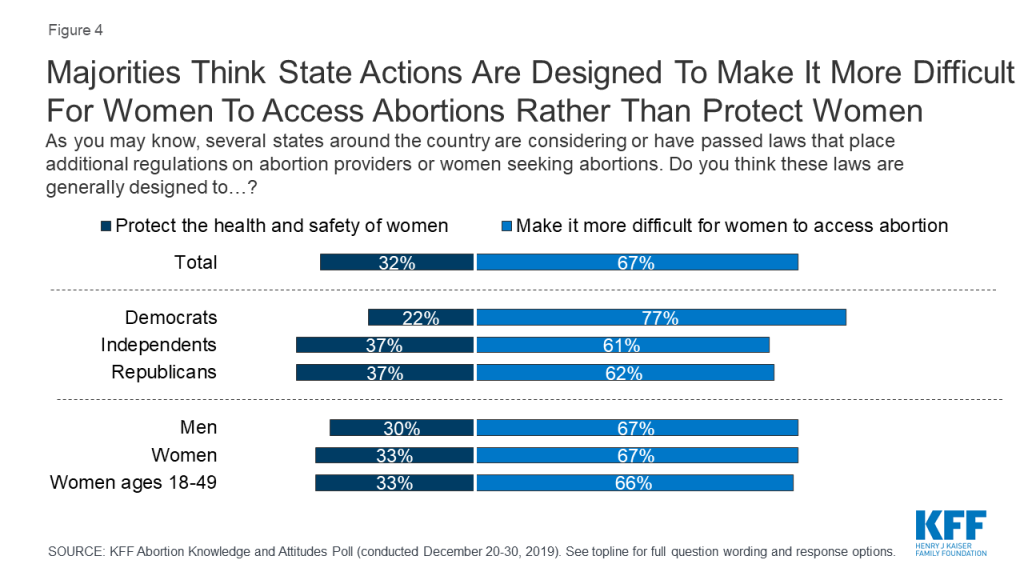 Figure 4

Majorities Think State Actions Are Designed To Make It More Difficult For Women To Access Abortions Rather Than Protect Women

As you may know, several states around the country are considering or have passed laws that place additional regulations on abortion providers or women seeking abortions. Do you think these laws are generally designed to…?

| | Protect the health and safety of women | Make it more difficult for women to access abortion |
|---|---|---|
| Total | 32% | 67% |
| Democrats | 22% | 77% |
| Independents | 37% | 61% |
| Republicans | 37% | 62% |
| Men | 30% | 67% |
| Women | 33% | 67% |
| Women ages 18-49 | 33% | 66% |

SOURCE: KFF Abortion Knowledge and Attitudes Poll (conducted December 20-30, 2019). See topline for full question wording and response options.

KFF
HENRY J KAISER FAMILY FOUNDATION